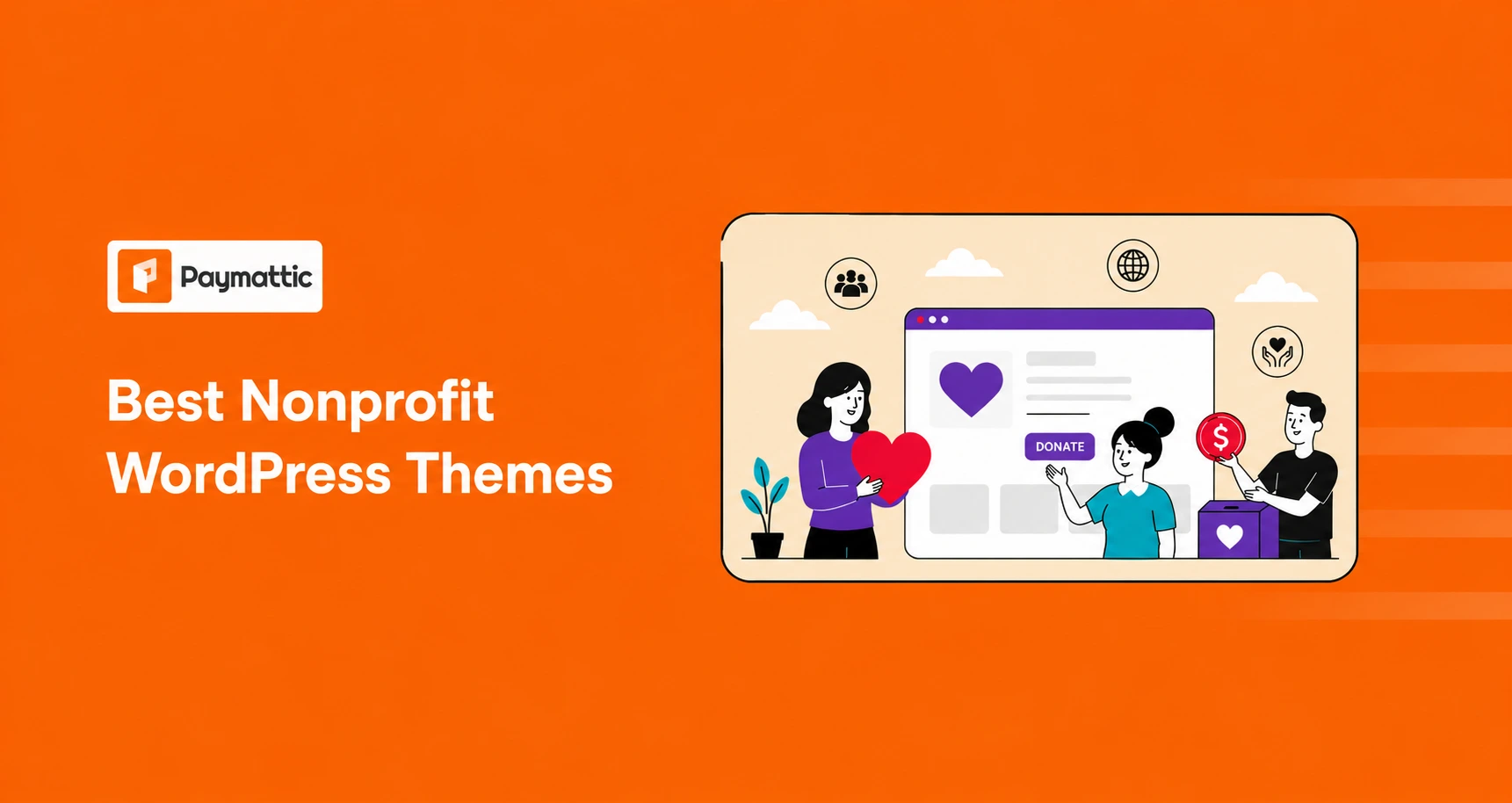 Paymattic

Best Nonprofit WordPress Themes

DONATE

$